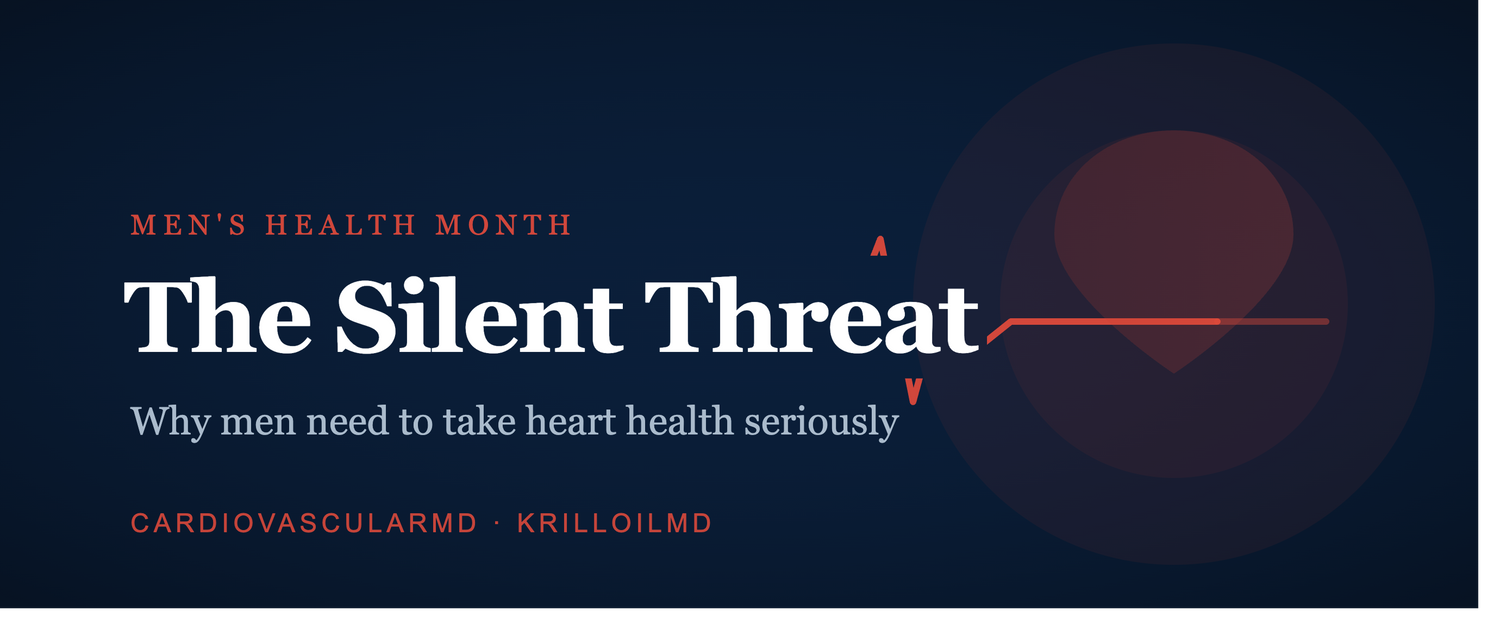 MEN'S HEALTH MONTH

The Silent Threat

Why men need to take heart health seriously

CARDIOVASCULARMD · KRILLOILMD